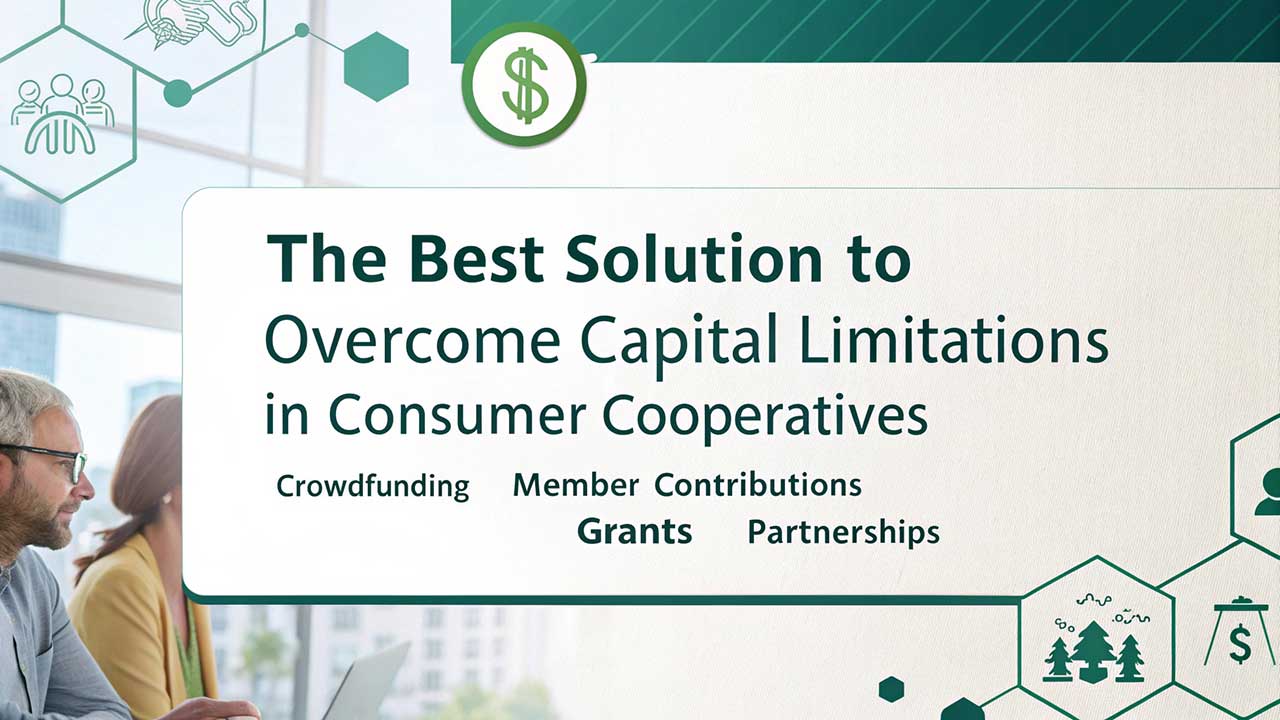 $

The Best Solution to
Overcome Capital Limitations
in Consumer Cooperatives

Crowdfunding Member Contributions
Grants Partnerships

$